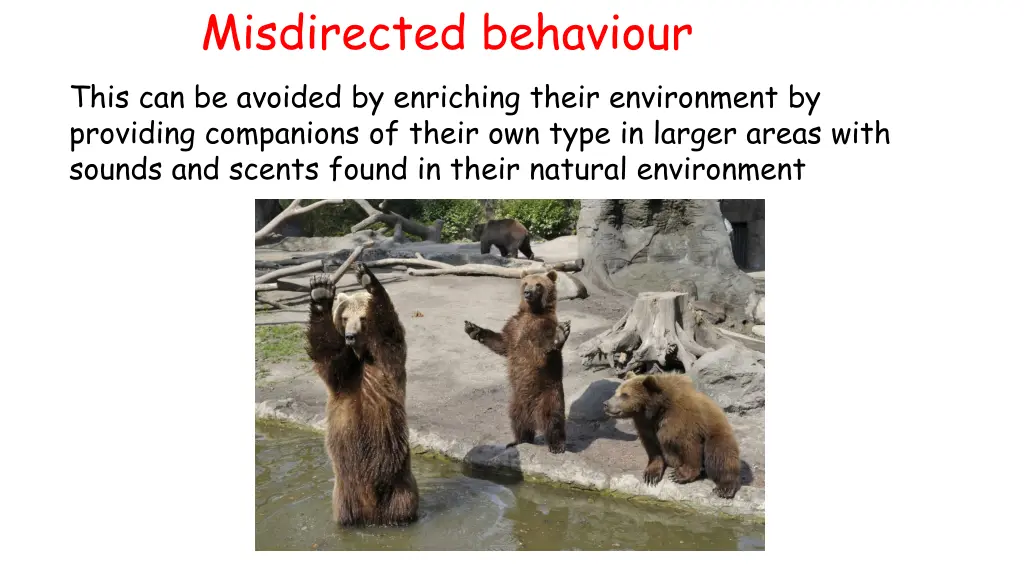 Misdirected behaviour

This can be avoided by enriching their environment by providing companions of their own type in larger areas with sounds and scents found in their natural environment